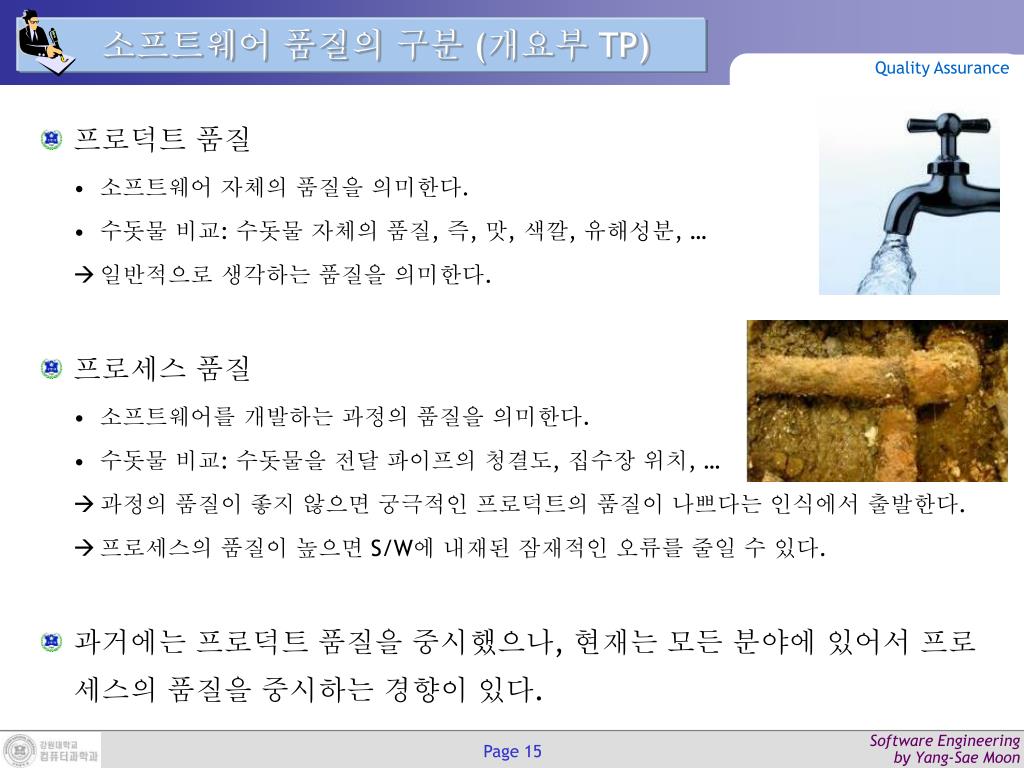 소프트웨어 품질의 구분 (개요부 TP)

Quality Assurance

프로덕트 품질

• 소프트웨어 자체의 품질을 의미한다.

• 수돗물 비교: 수돗물 자체의 품질, 즉, 맛, 색깔, 유해성분, …

→ 일반적으로 생각하는 품질을 의미한다.

프로세스 품질

• 소프트웨어를 개발하는 과정의 품질을 의미한다.

• 수돗물 비교: 수돗물을 전달 파이프의 청결도, 집수장 위치, …

→ 과정의 품질이 좋지 않으면 궁극적인 프로덕트의 품질이 나쁘다는 인식에서 출발한다.

→ 프로세스의 품질이 높으면 S/W에 내재된 잠재적인 오류를 줄일 수 있다.

과거에는 프로덕트 품질을 중시했으나, 현재는 모든 분야에 있어서 프로세스의 품질을 중시하는 경향이 있다.

강원대학교 컴퓨터과학과

Page 15

Software Engineering by Yang-Sae Moon